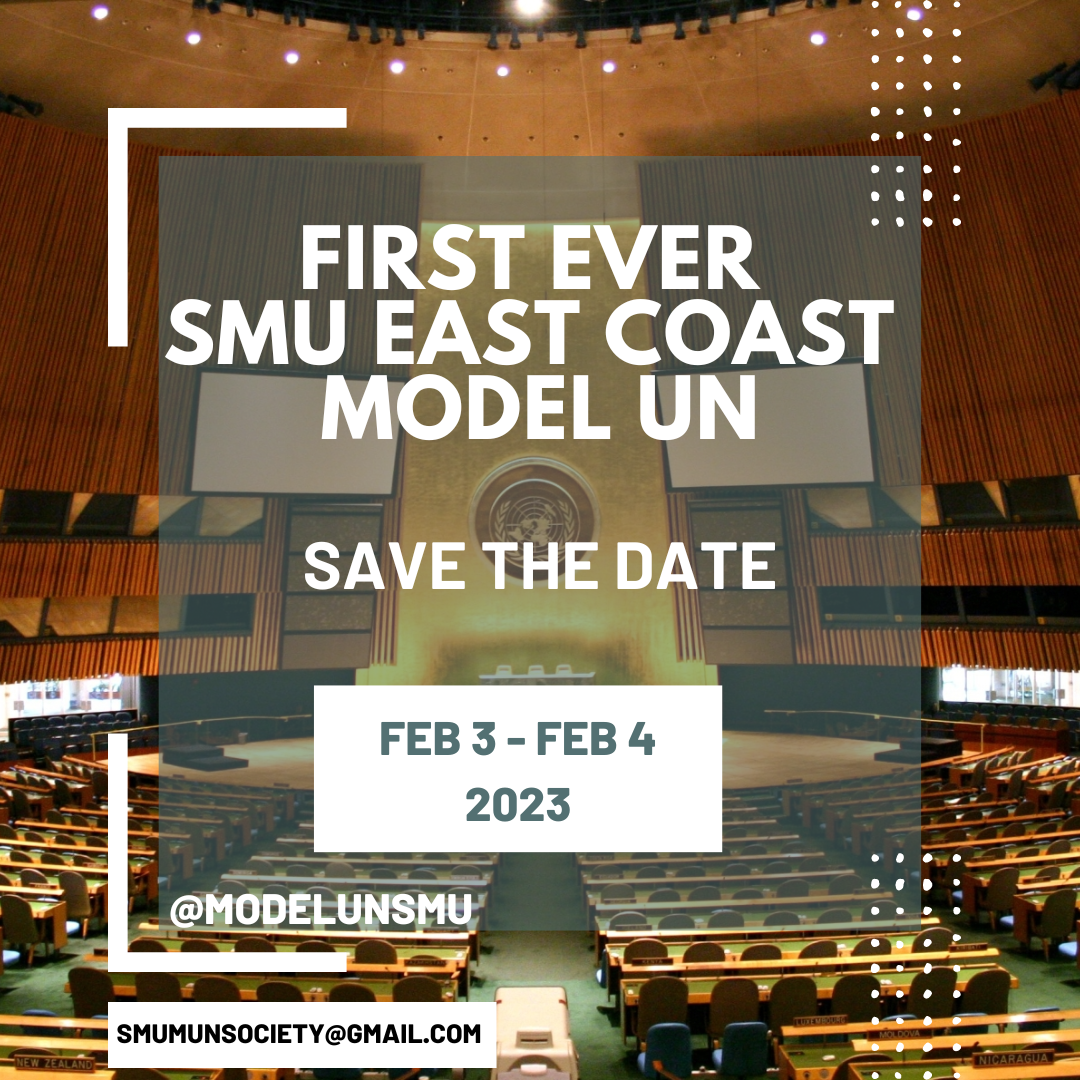 FIRST EVER
SMU EAST COAST
MODEL UN

SAVE THE DATE

FEB 3 - FEB 4
2023

@MODELUNSMU

SMUMUNSOCIETY@GMAIL.COM

NEW ZEALAND

LUXEMBOURG

MOLDOVA

NICARAGUA